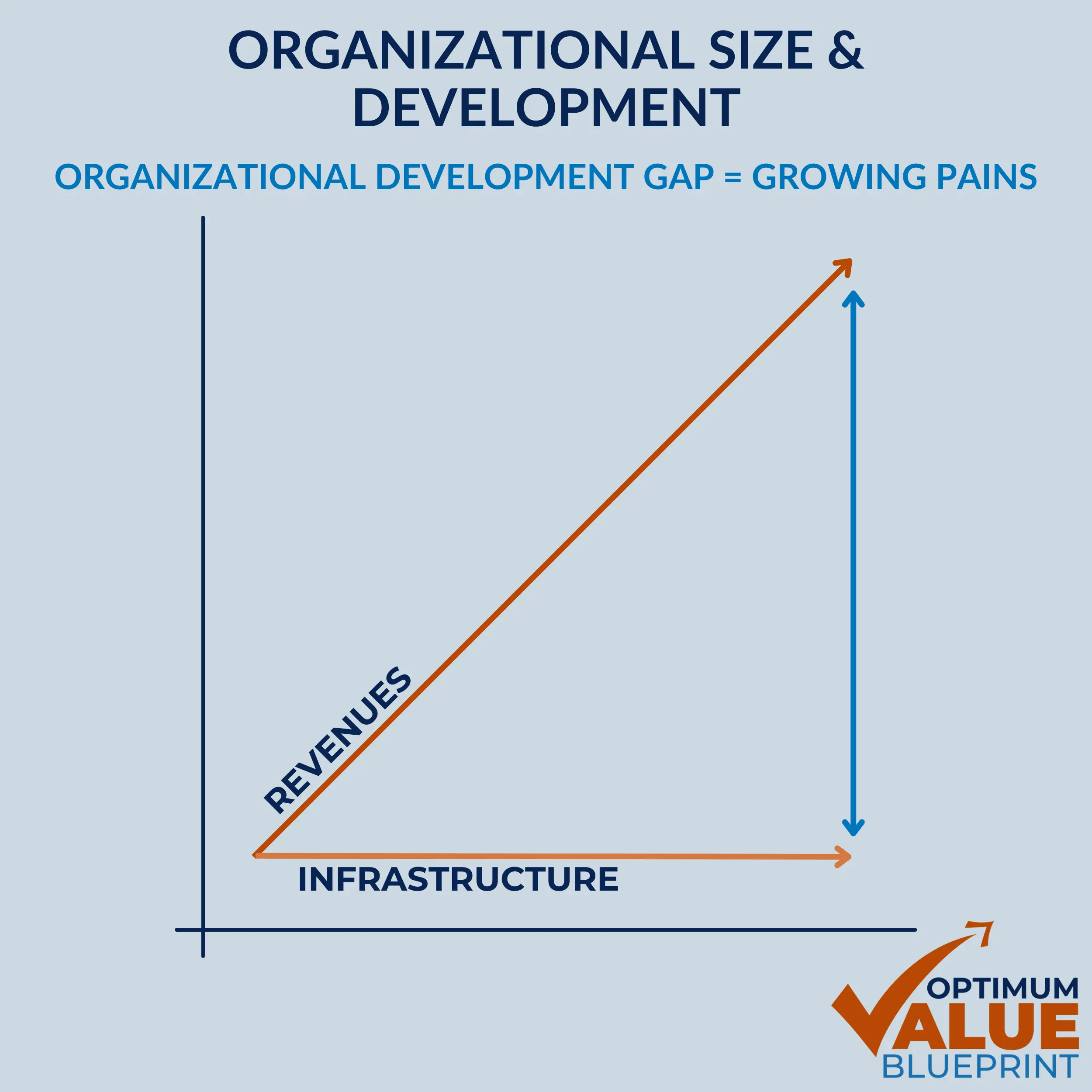 ORGANIZATIONAL SIZE & DEVELOPMENT

ORGANIZATIONAL DEVELOPMENT GAP = GROWING PAINS

REVENUES

INFRASTRUCTURE

OPTIMUM VALUE BLUEPRINT